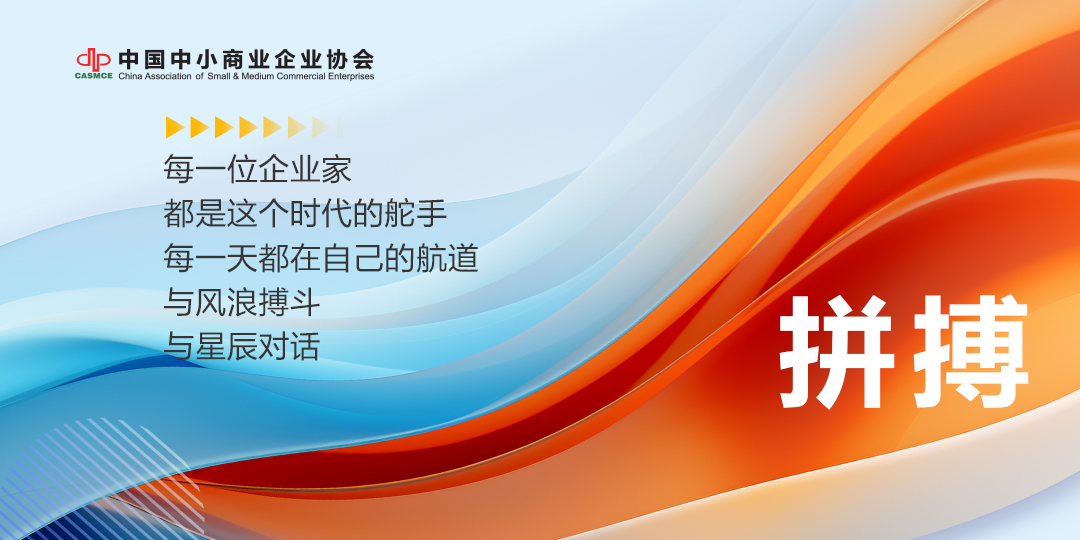 CASMCE 中国中小商业企业协会
China Association of Small & Medium Commercial Enterprises

每一位企业家
都是这个时代的舵手
每一天都在自己的航道
与风浪搏斗
与星辰对话

拼搏